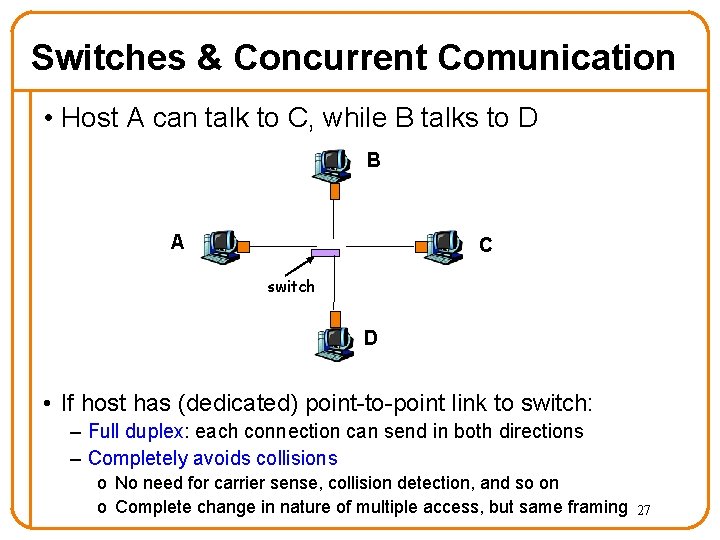 Switches & Concurrent Comunication

• Host A can talk to C, while B talks to D

B

A

C

switch

D

• If host has (dedicated) point-to-point link to switch:
– Full duplex: each connection can send in both directions
– Completely avoids collisions
o No need for carrier sense, collision detection, and so on
o Complete change in nature of multiple access, but same framing

27